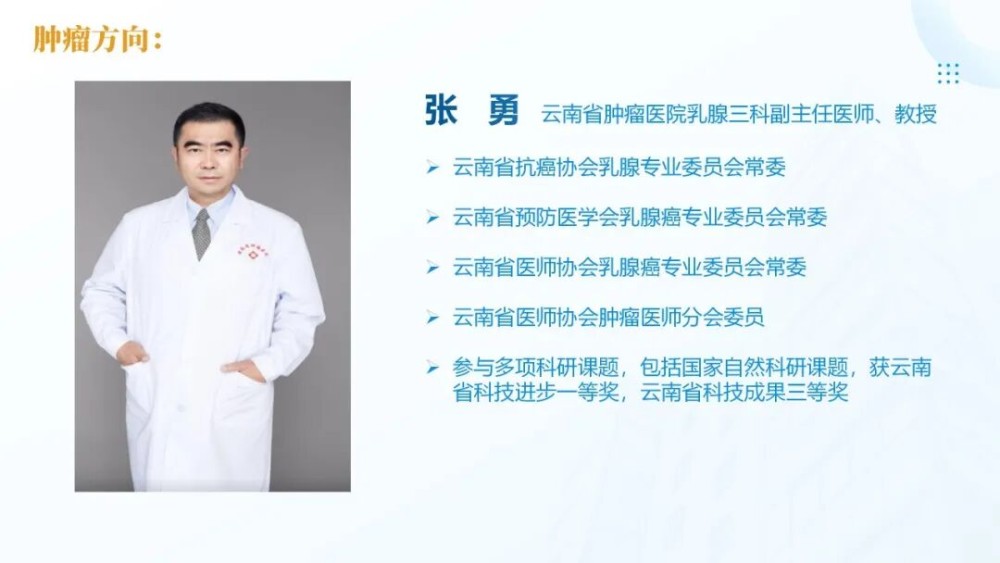 肿瘤方向：

张　勇　云南省肿瘤医院乳腺三科副主任医师、教授

➢ 云南省抗癌协会乳腺专业委员会常委

➢ 云南省预防医学会乳腺癌专业委员会常委

➢ 云南省医师协会乳腺癌专业委员会常委

➢ 云南省医师协会肿瘤医师分会委员

➢ 参与多项科研课题，包括国家自然科研课题，获云南省科技进步一等奖，云南省科技成果三等奖